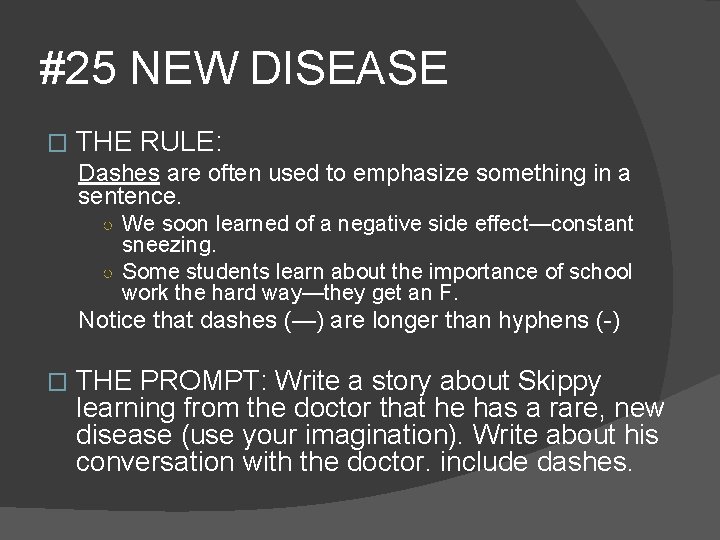 #25 NEW DISEASE

THE RULE:

Dashes are often used to emphasize something in a sentence.

We soon learned of a negative side effect—constant sneezing.

Some students learn about the importance of school work the hard way—they get an F.

Notice that dashes (—) are longer than hyphens (-)

THE PROMPT: Write a story about Skippy learning from the doctor that he has a rare, new disease (use your imagination). Write about his conversation with the doctor. include dashes.